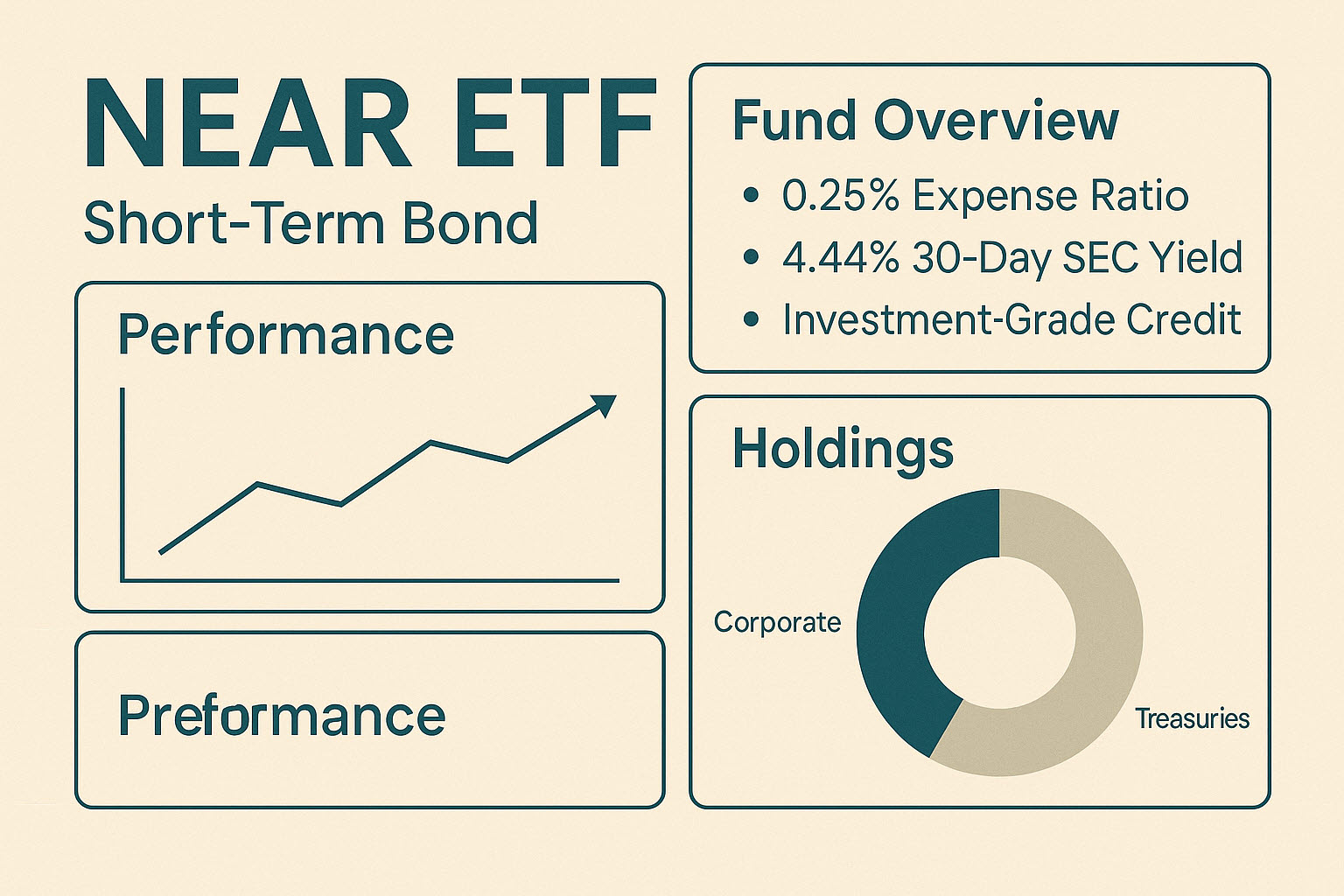 NEAR ETF
Short-Term Bond

Performance

Preformance

Fund Overview
• 0.25% Expense Ratio
• 4.44% 30-Day SEC Yield
• Investment-Grade Credit

Holdings

Corporate

Treasuries